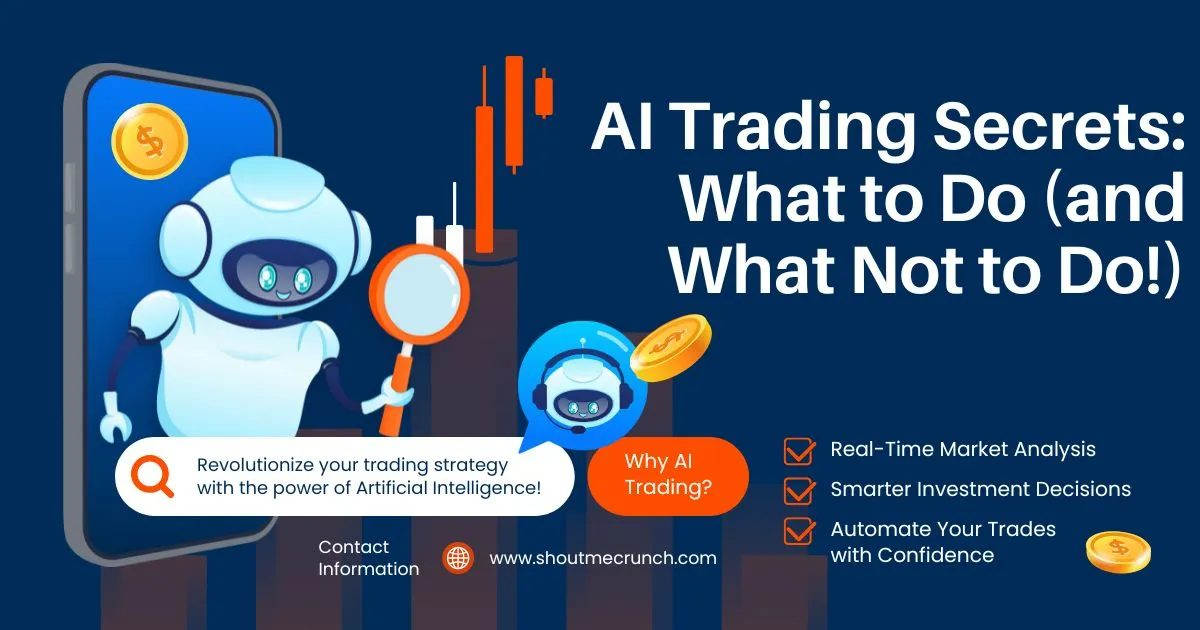 AI Trading Secrets: What to Do (and What Not to Do!)

Revolutionize your trading strategy with the power of Artificial Intelligence!

Why AI Trading?

Real-Time Market Analysis

Smarter Investment Decisions

Automate Your Trades with Confidence

Contact Information

www.shoutmecrunch.com